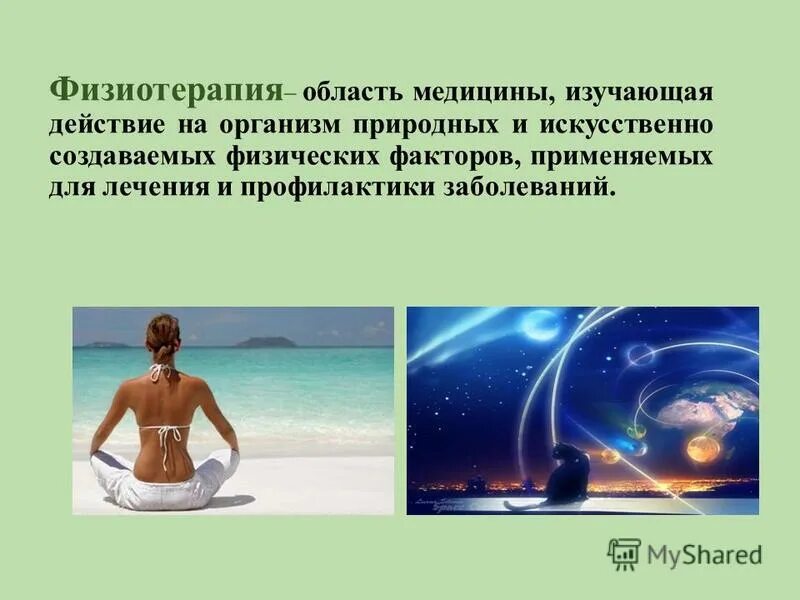 Физиотерапия– область медицины, изучающая действие на организм природных и искусственно создаваемых физических факторов, применяемых для лечения и профилактики заболеваний.

MyShared